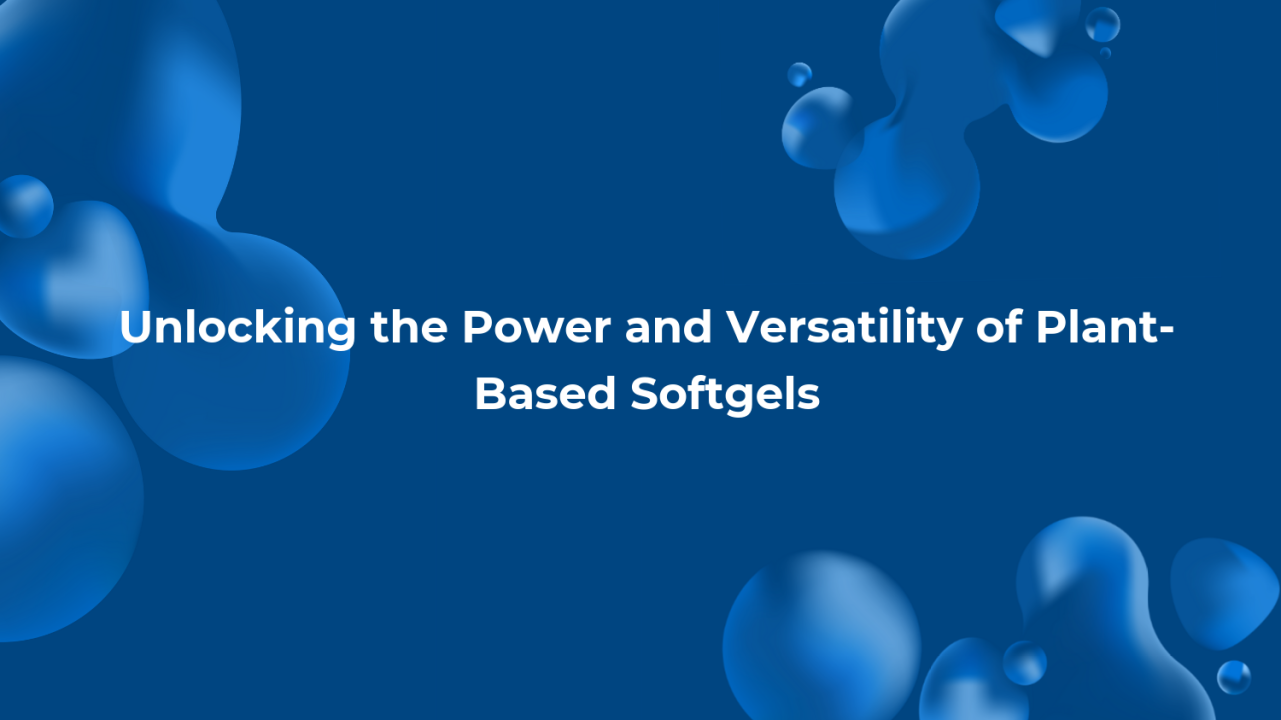 Unlocking the Power and Versatility of Plant-Based Softgels